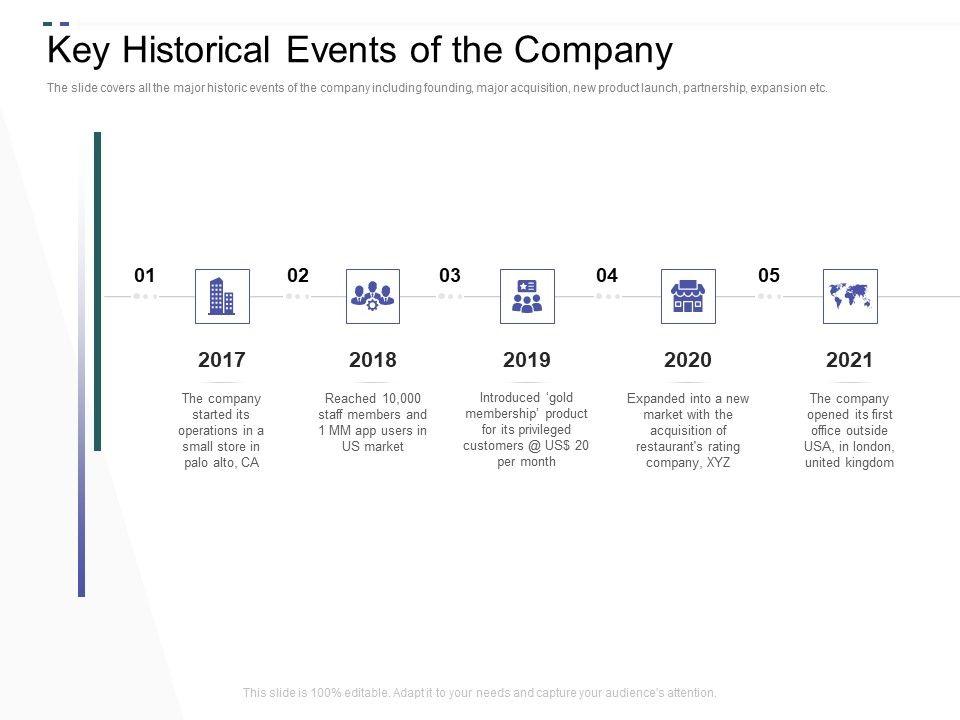 Key Historical Events of the Company

The slide covers all the major historic events of the company including founding, major acquisition, new product launch, partnership, expansion etc.

01

2017

The company started its operations in a small store in palo alto, CA

02

2018

Reached 10,000 staff members and 1 MM app users in US market

03

2019

Introduced 'gold membership' product for its privileged customers @ US$ 20 per month

04

2020

Expanded into a new market with the acquisition of restaurant's rating company, XYZ

05

2021

The company opened its first office outside USA, in london, united kingdom

This slide is 100% editable. Adapt it to your needs and capture your audience's attention.